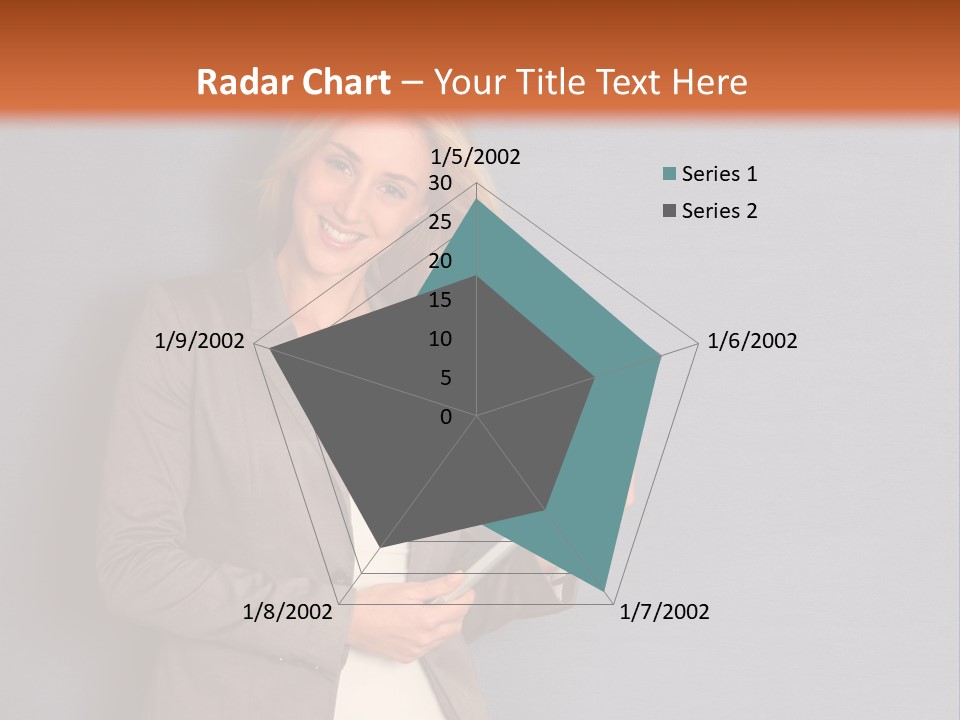 Radar Chart – Your Title Text Here

1/5/2002
30
25
20
15
10
5
0
1/6/2002
1/7/2002
1/8/2002
1/9/2002

Series 1
Series 2